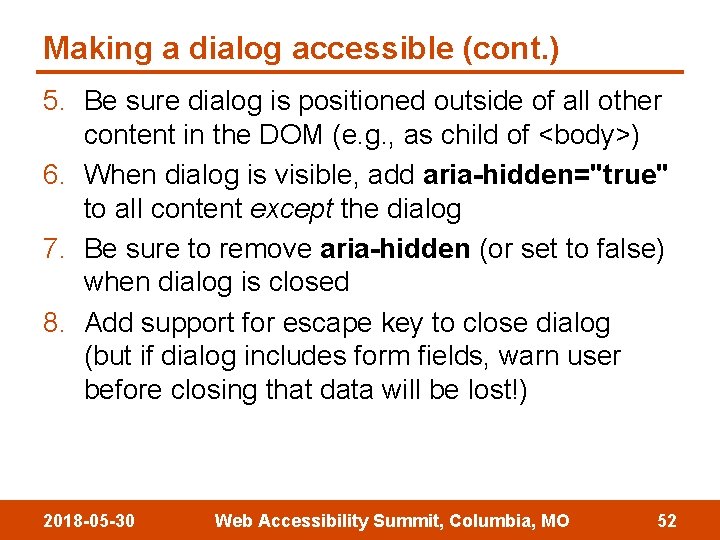 Making a dialog accessible (cont.)

5. Be sure dialog is positioned outside of all other content in the DOM (e.g., as child of <body>)

6. When dialog is visible, add aria-hidden="true" to all content except the dialog

7. Be sure to remove aria-hidden (or set to false) when dialog is closed

8. Add support for escape key to close dialog (but if dialog includes form fields, warn user before closing that data will be lost!)

2018-05-30 Web Accessibility Summit, Columbia, MO 52